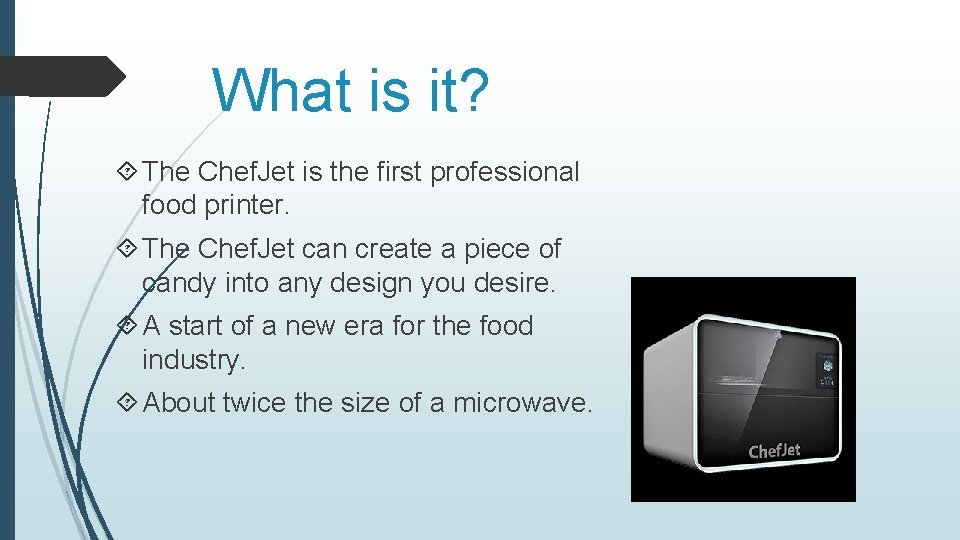 What is it?

The ChefJet is the first professional food printer.

The ChefJet can create a piece of candy into any design you desire.

A start of a new era for the food industry.

About twice the size of a microwave.

ChefJet